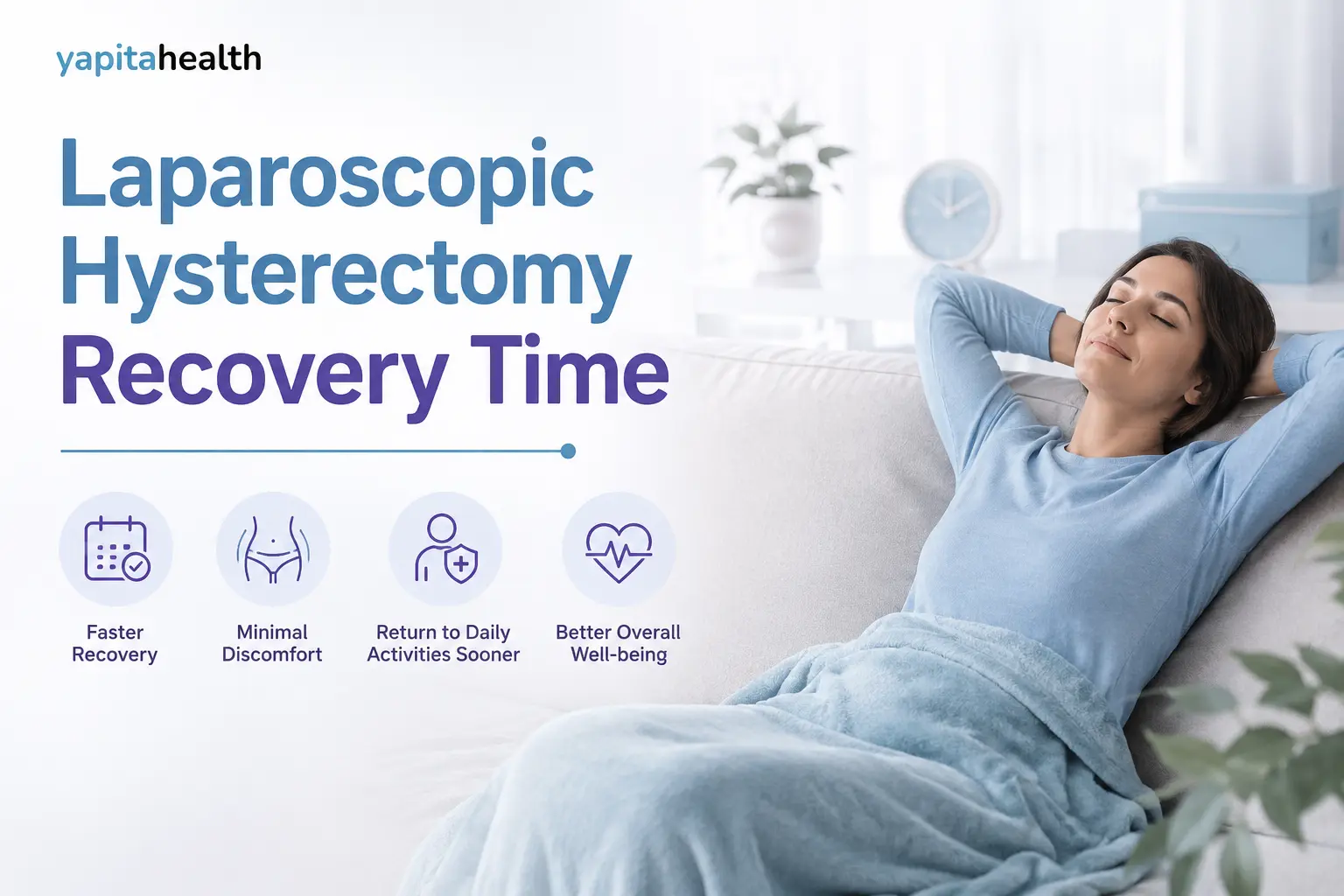 yapitahealth

Laparoscopic Hysterectomy Recovery Time

Faster Recovery

Minimal Discomfort

Return to Daily Activities Sooner

Better Overall Well-being